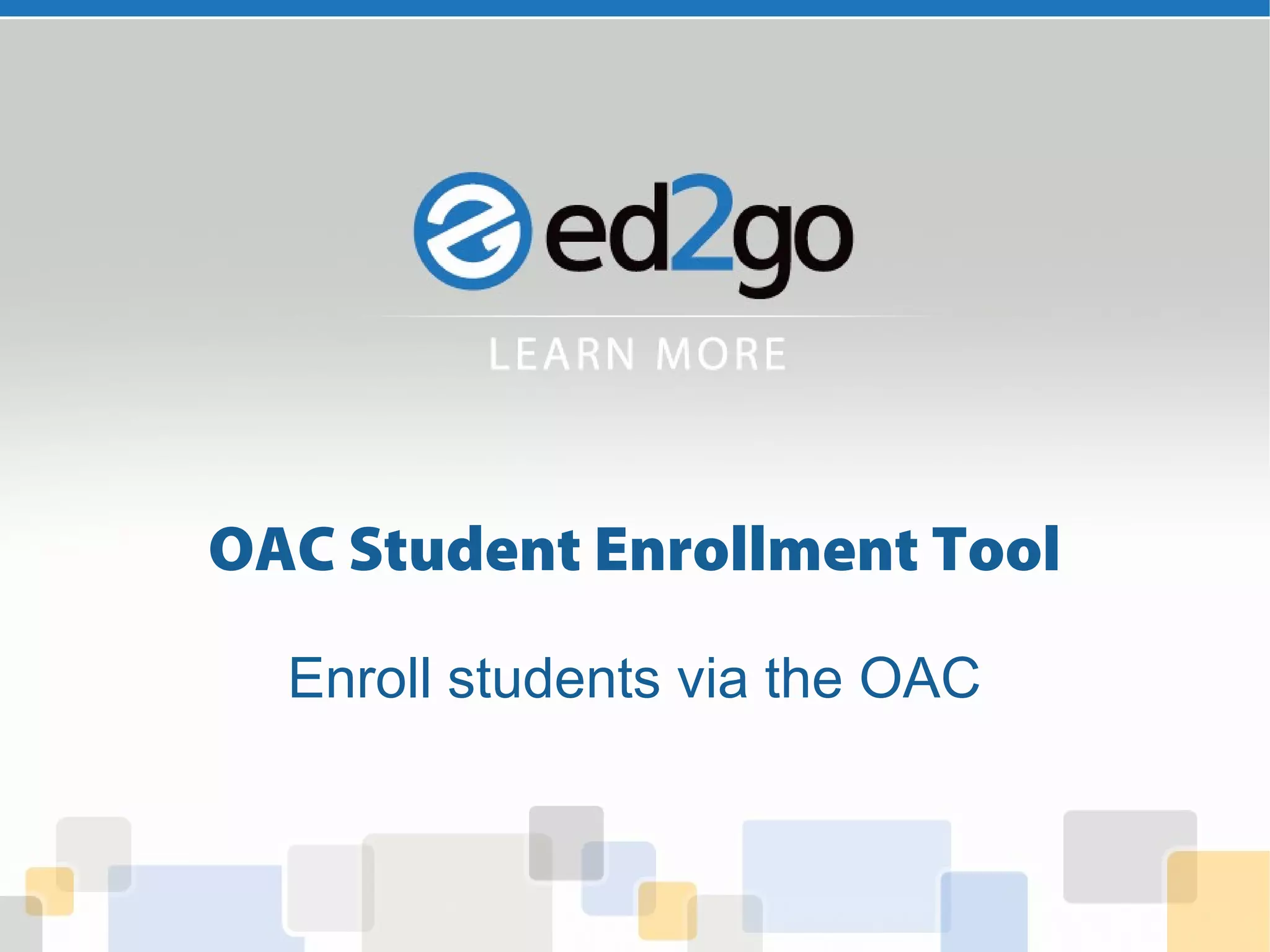 ed2go

LEARN MORE

OAC Student Enrollment Tool

Enroll students via the OAC